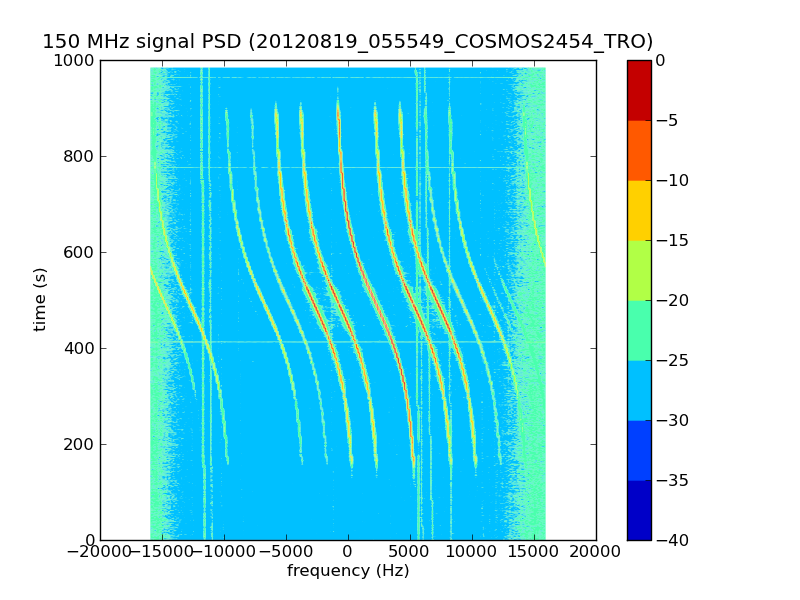 150 MHz signal PSD (20120819_055549_COSMOS2454_TRO)

1000
800
600
400
200
0

time (s)

−20000 −15000 −10000 −5000 0 5000 10000 15000 20000

frequency (Hz)

0
−5
−10
−15
−20
−25
−30
−35
−40